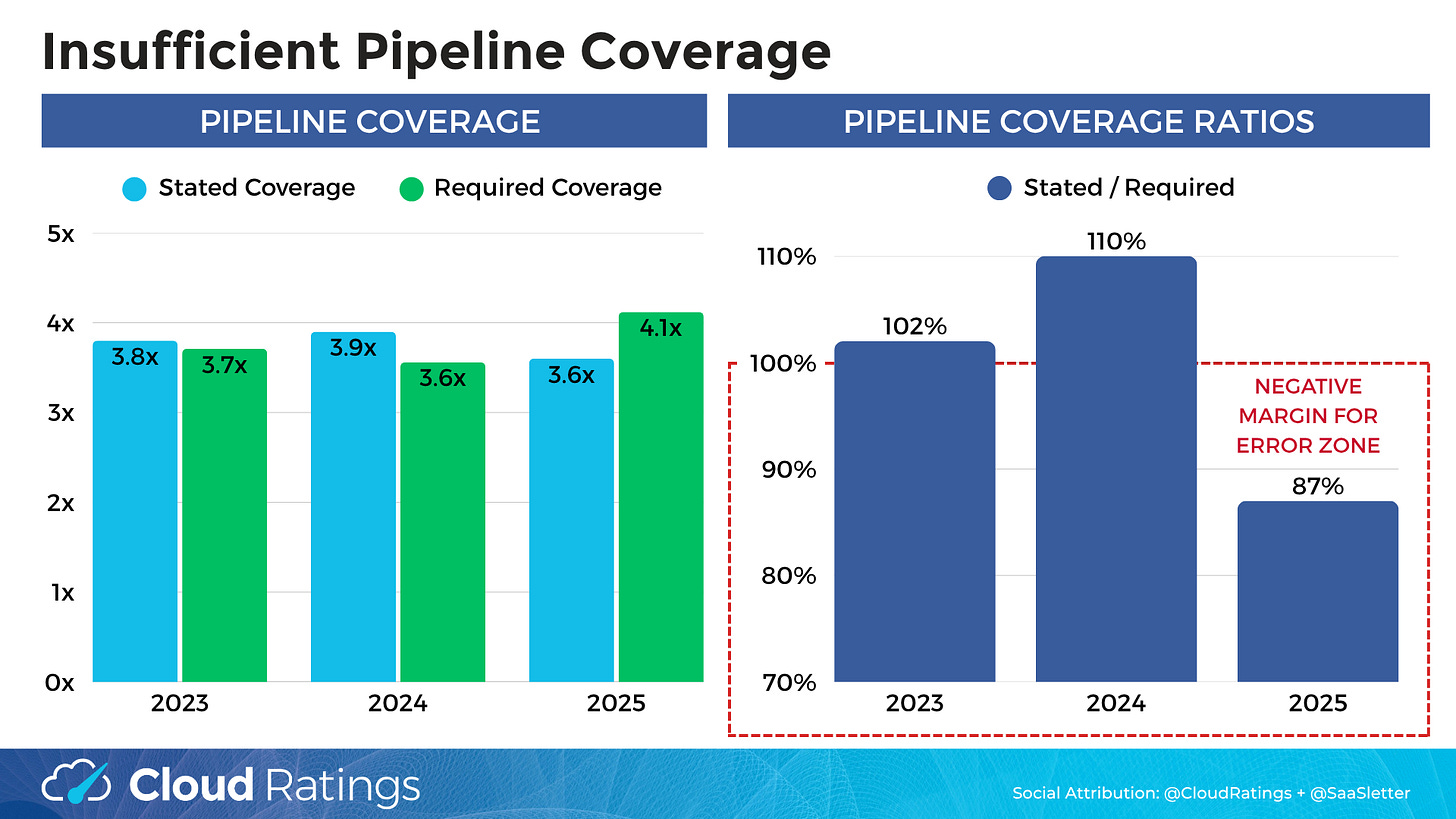 Insufficient Pipeline Coverage

PIPELINE COVERAGE

Stated Coverage Required Coverage

5x
4x
3x
2x
1x
0x

3.8x 3.7x 3.9x 3.6x 3.6x 4.1x

2023 2024 2025

PIPELINE COVERAGE RATIOS

Stated / Required

110%
100%
90%
80%
70%

102% 110% 87%

NEGATIVE MARGIN FOR ERROR ZONE

2023 2024 2025

Cloud Ratings

Social Attribution: @CloudRatings + @SaaSletter